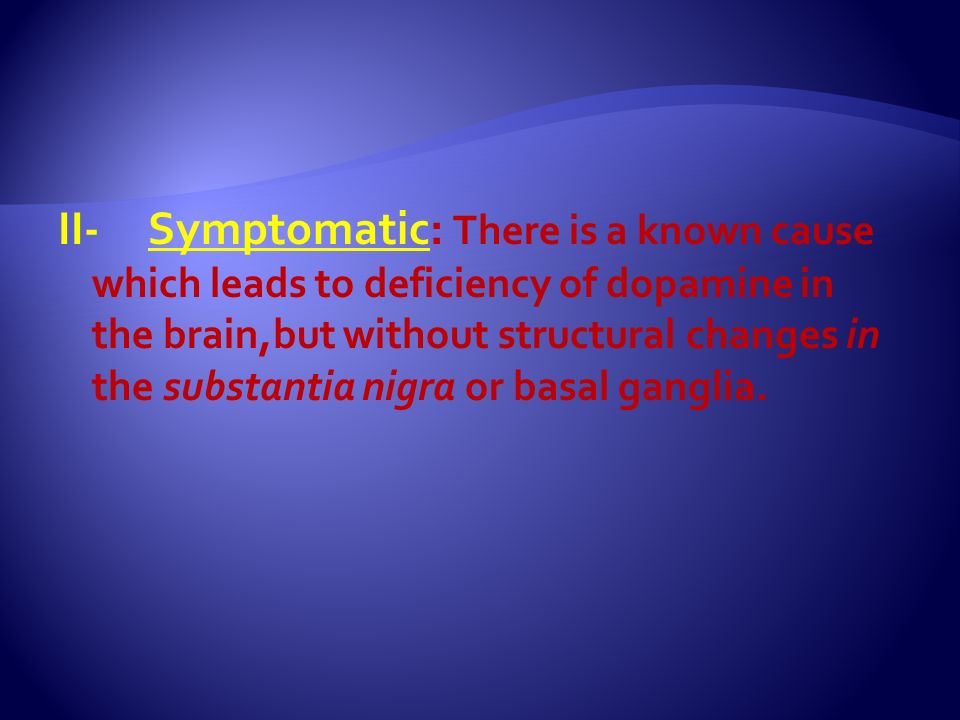 II- Symptomatic: There is a known cause which leads to deficiency of dopamine in the brain,but without structural changes in the substantia nigra or basal ganglia.